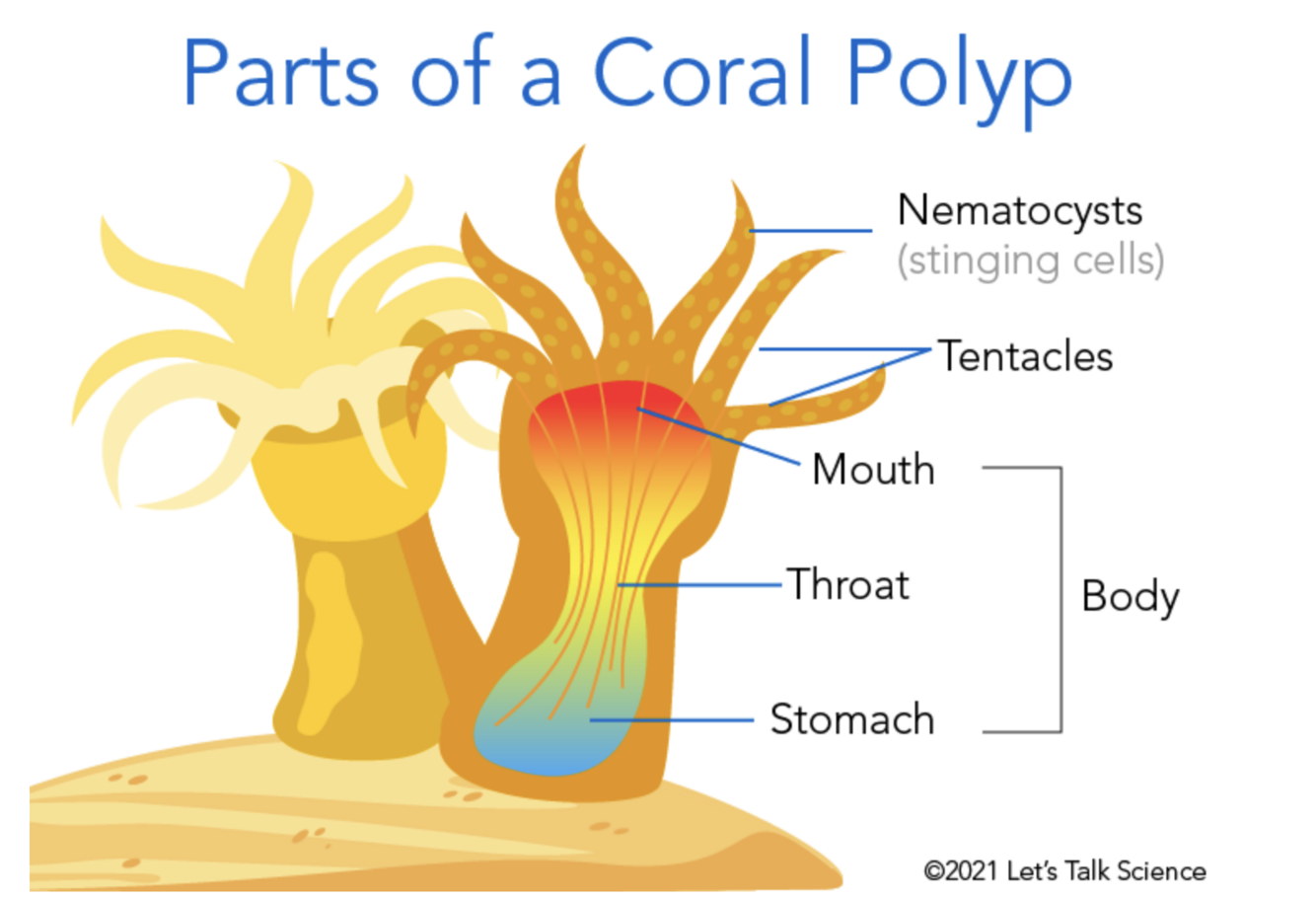 Parts of a Coral Polyp

Nematocysts
(stinging cells)

Tentacles

Mouth

Throat

Stomach

Body

©2021 Let's Talk Science